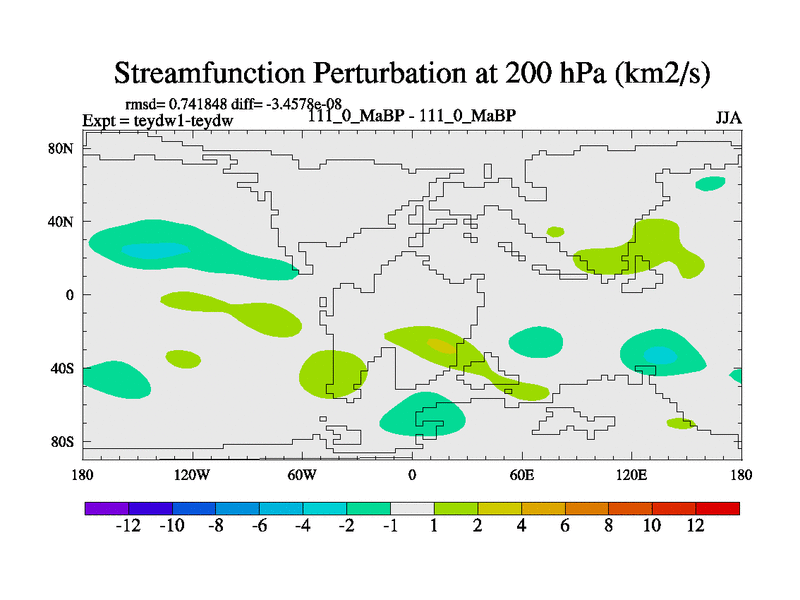 Streamfunction Perturbation at 200 hPa (km2/s)

rmsd= 0.741848 diff= -3.4578e-08
Expt = teydw1-teydw
111_0_MaBP - 111_0_MaBP
JJA

80N
40N
0
40S
80S

180
120W
60W
0
60E
120E
180

-12
-10
-8
-6
-4
-2
-1
1
2
4
6
8
10
12